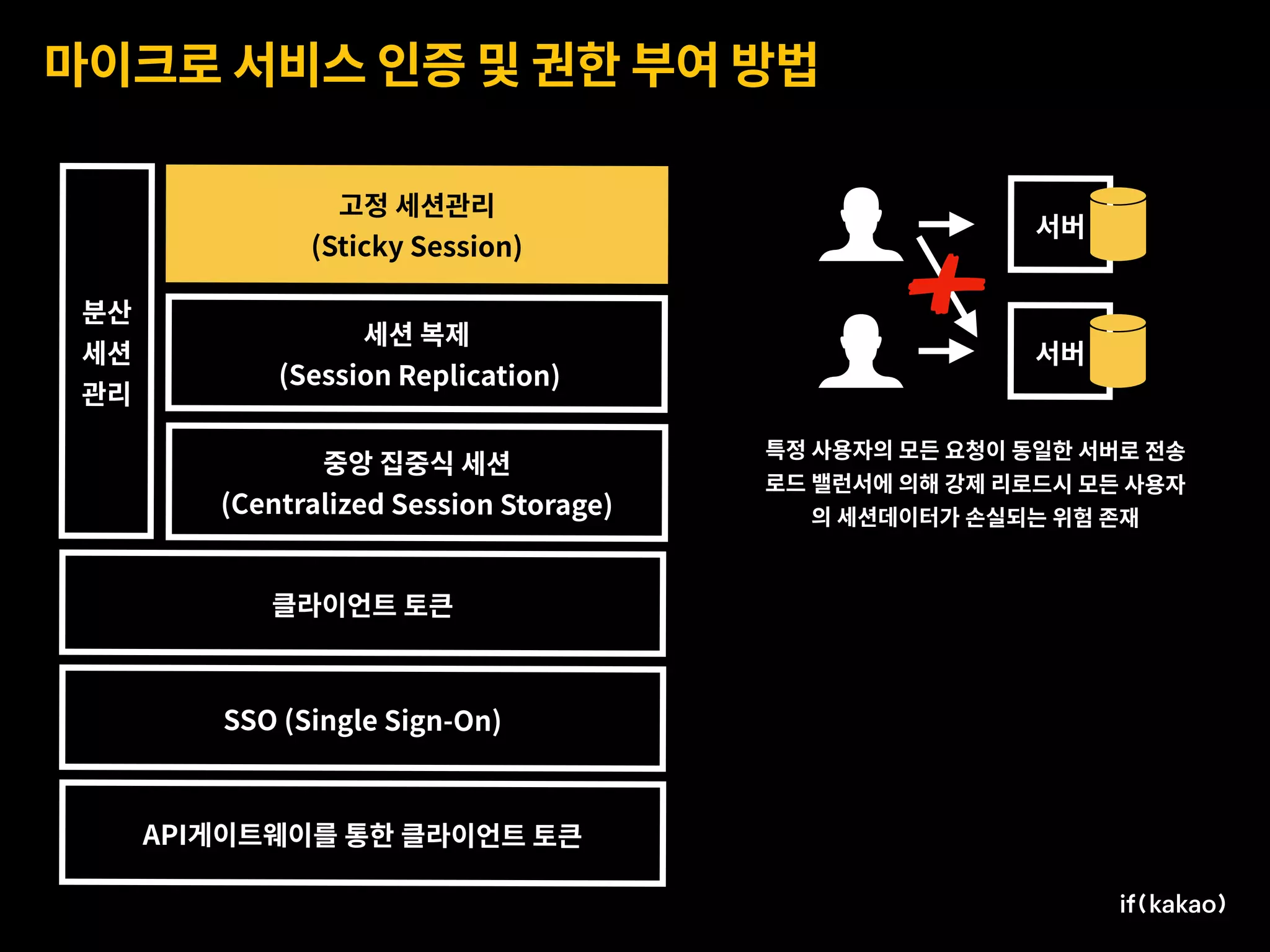 마이크로 서비스 인증 및 권한 부여 방법

분산 세션 관리

고정 세션관리
(Sticky Session)

세션 복제
(Session Replication)

중앙 집중식 세션
(Centralized Session Storage)

클라이언트 토큰

SSO (Single Sign-On)

API게이트웨이를 통한 클라이언트 토큰

서버

서버

특정 사용자의 모든 요청이 동일한 서버로 전송
로드 밸런서에 의해 강제 리로드시 모든 사용자의 세션데이터가 손실되는 위험 존재

if(kakao)